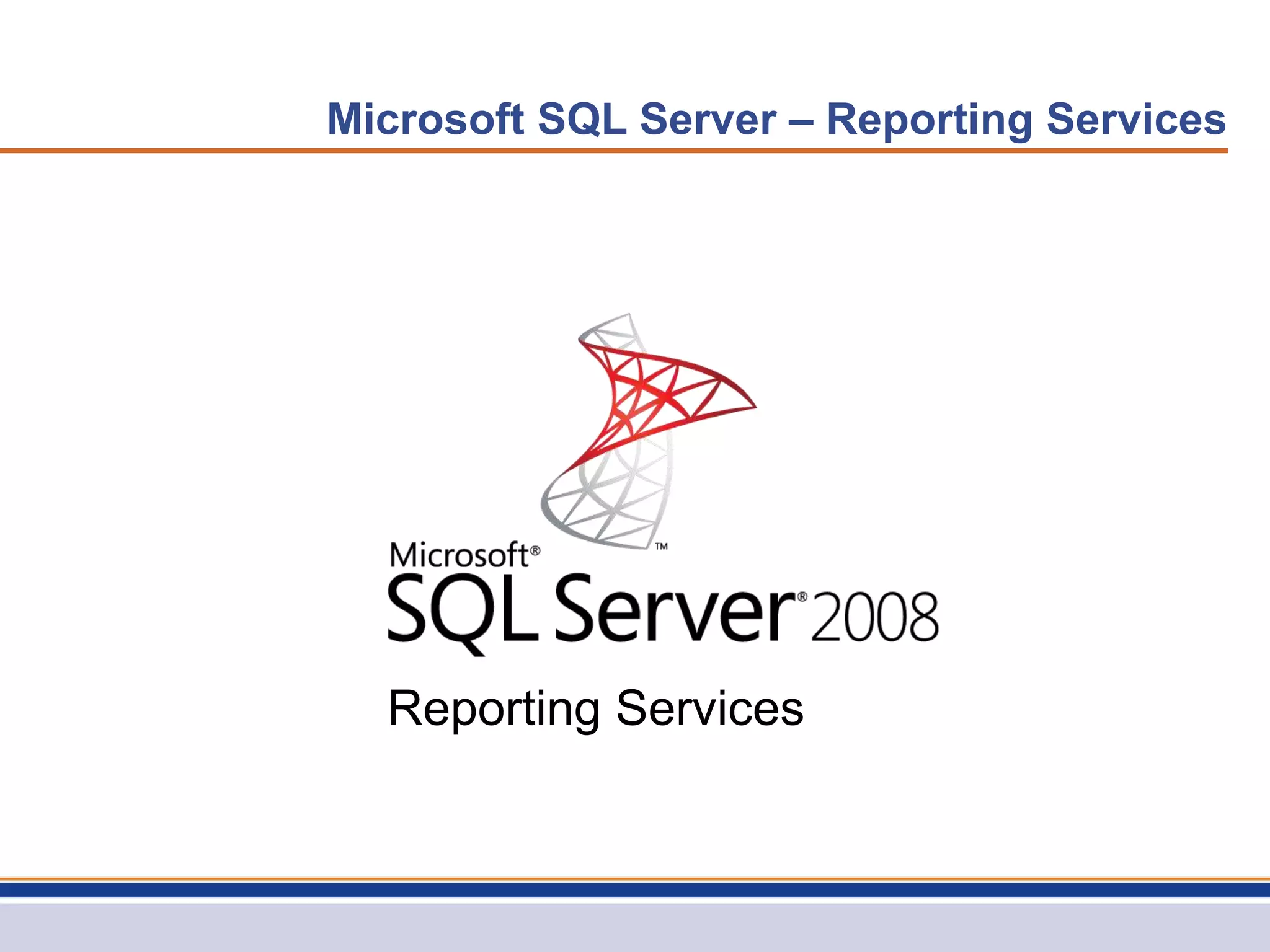 Microsoft SQL Server – Reporting Services

™

Microsoft®
SQL Server® 2008

Reporting Services